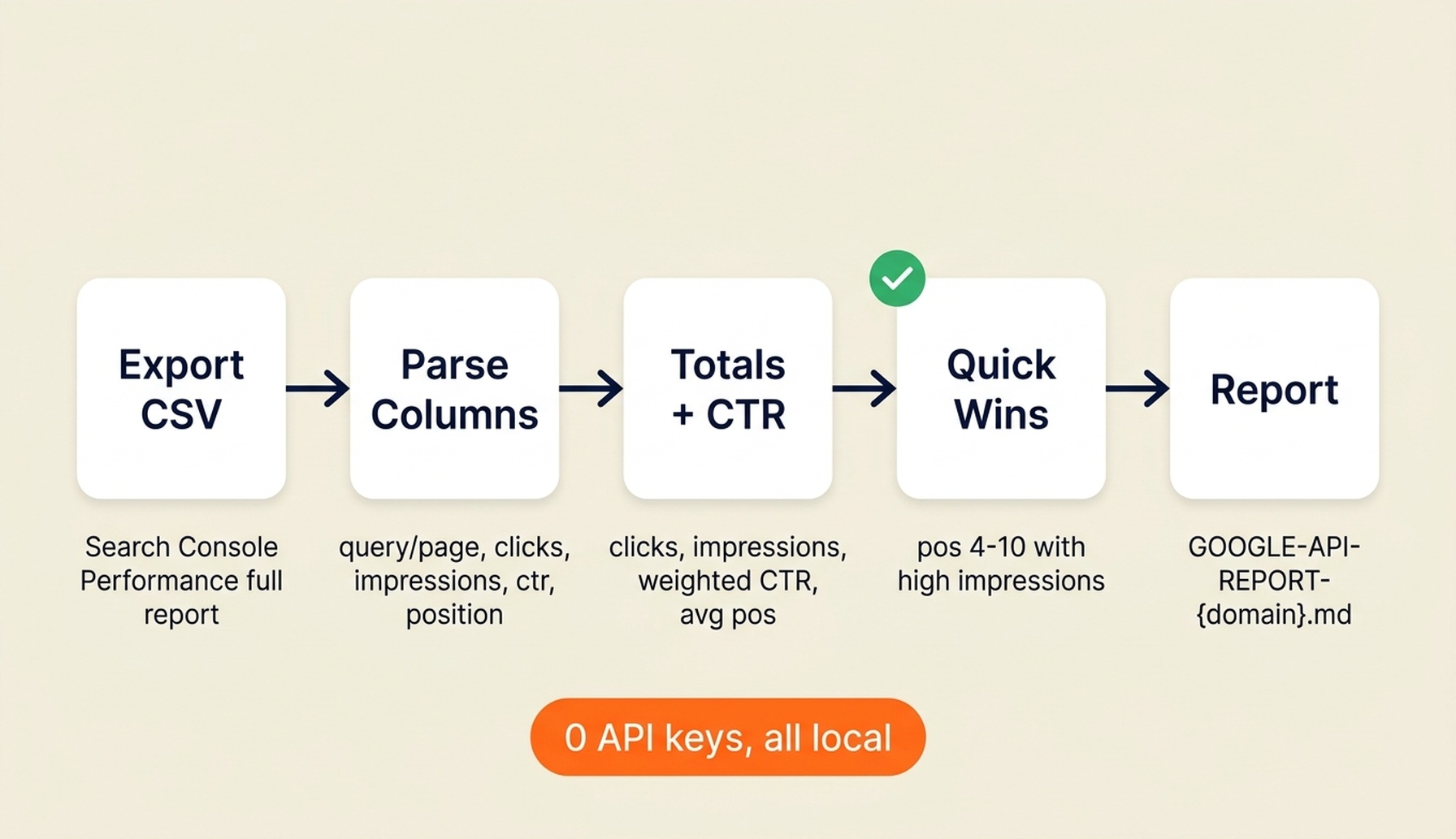 Export CSV

Search Console Performance full report

Parse Columns

query/page, clicks, impressions, ctr, position

Totals + CTR

clicks, impressions, weighted CTR, avg pos

Quick Wins

pos 4-10 with high impressions

Report

GOOGLE-API-REPORT-{domain}.md

0 API keys, all local